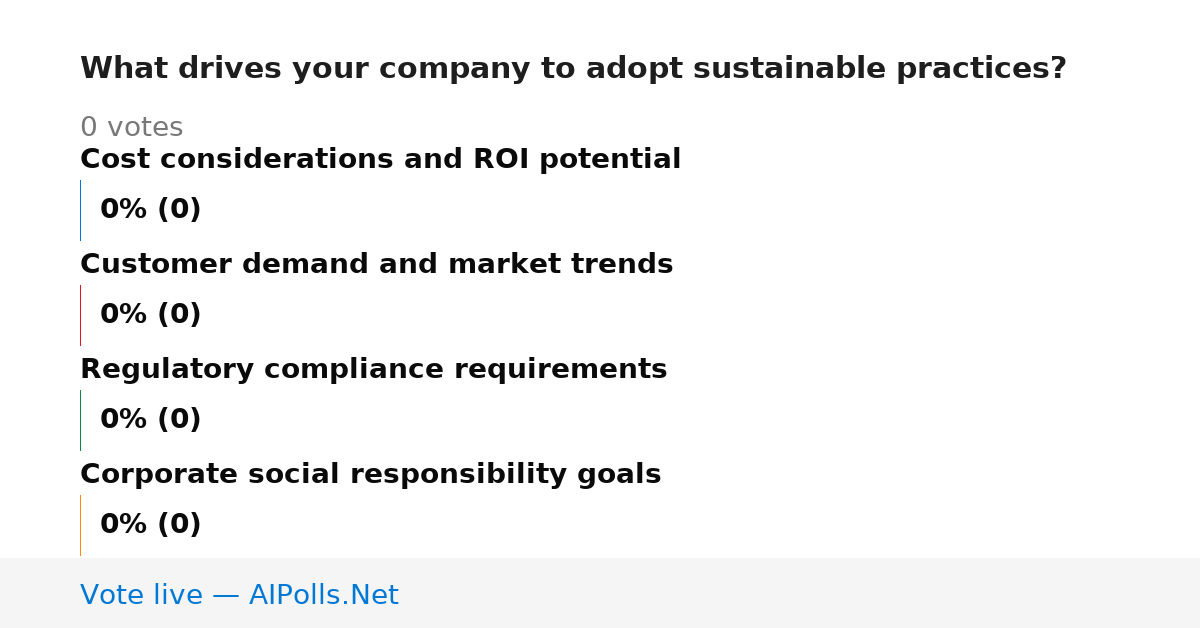 What drives your company to adopt sustainable practices?

0 votes

Cost considerations and ROI potential

0% (0)

Customer demand and market trends

0% (0)

Regulatory compliance requirements

0% (0)

Corporate social responsibility goals

0% (0)

Vote live — AIPolls.Net